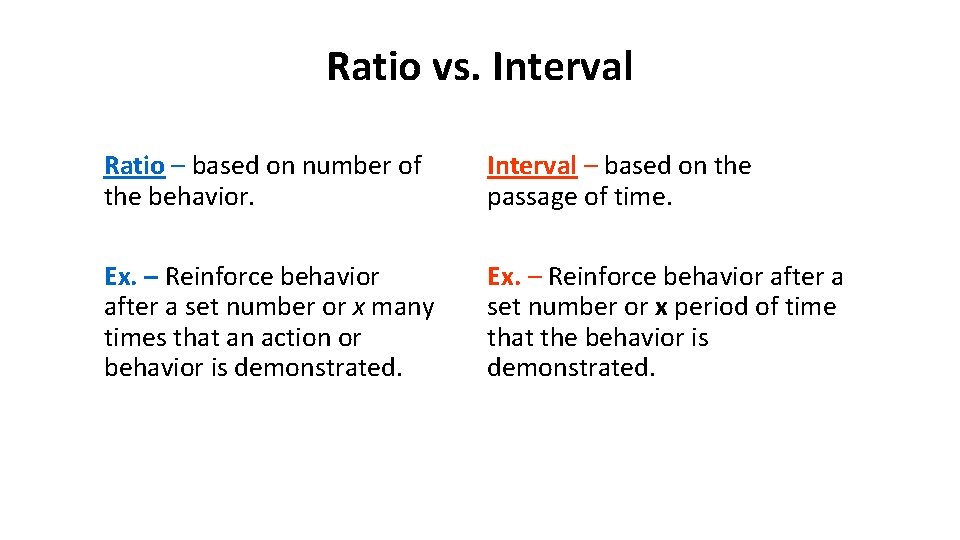 Ratio vs. Interval

Ratio – based on number of the behavior.

Ex. – Reinforce behavior after a set number or x many times that an action or behavior is demonstrated.

Interval – based on the passage of time.

Ex. – Reinforce behavior after a set number or x period of time that the behavior is demonstrated.